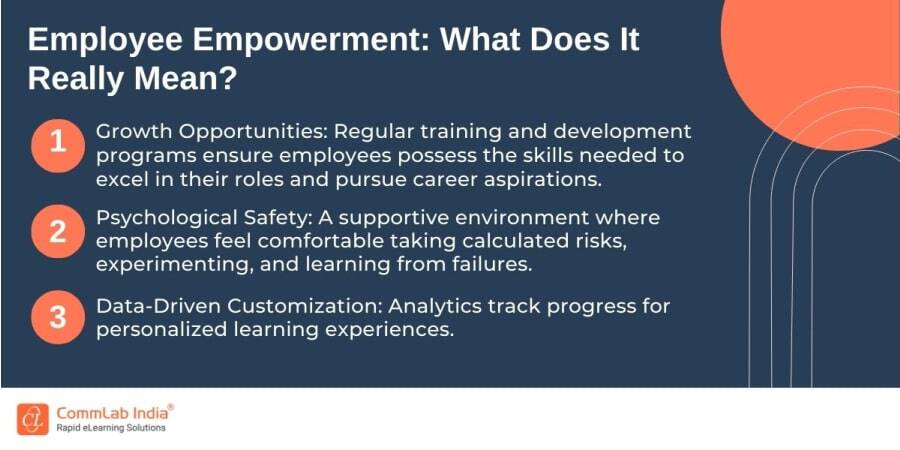 Employee Empowerment: What Does It Really Mean?

1 Growth Opportunities: Regular training and development programs ensure employees possess the skills needed to excel in their roles and pursue career aspirations.

2 Psychological Safety: A supportive environment where employees feel comfortable taking calculated risks, experimenting, and learning from failures.

3 Data-Driven Customization: Analytics track progress for personalized learning experiences.

CommLab India®
Rapid eLearning Solutions